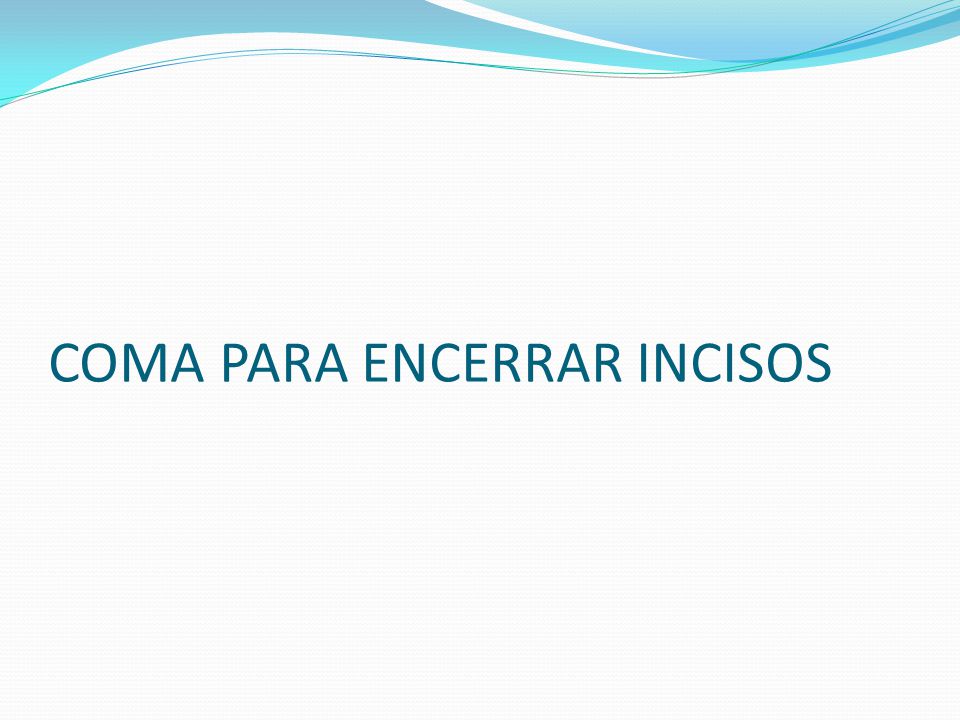 COMA PARA ENCERRAR INCISOS